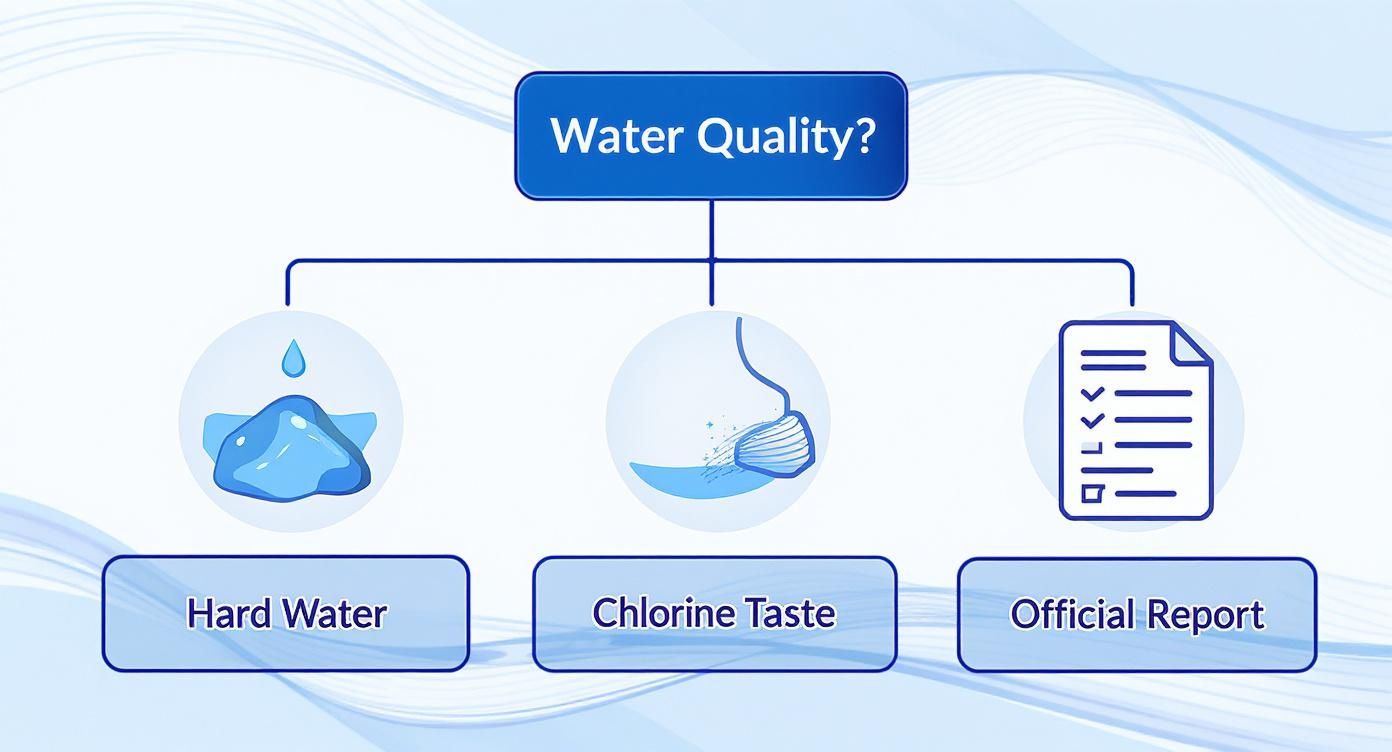 Water Quality?

Hard Water

Chlorine Taste

Official Report